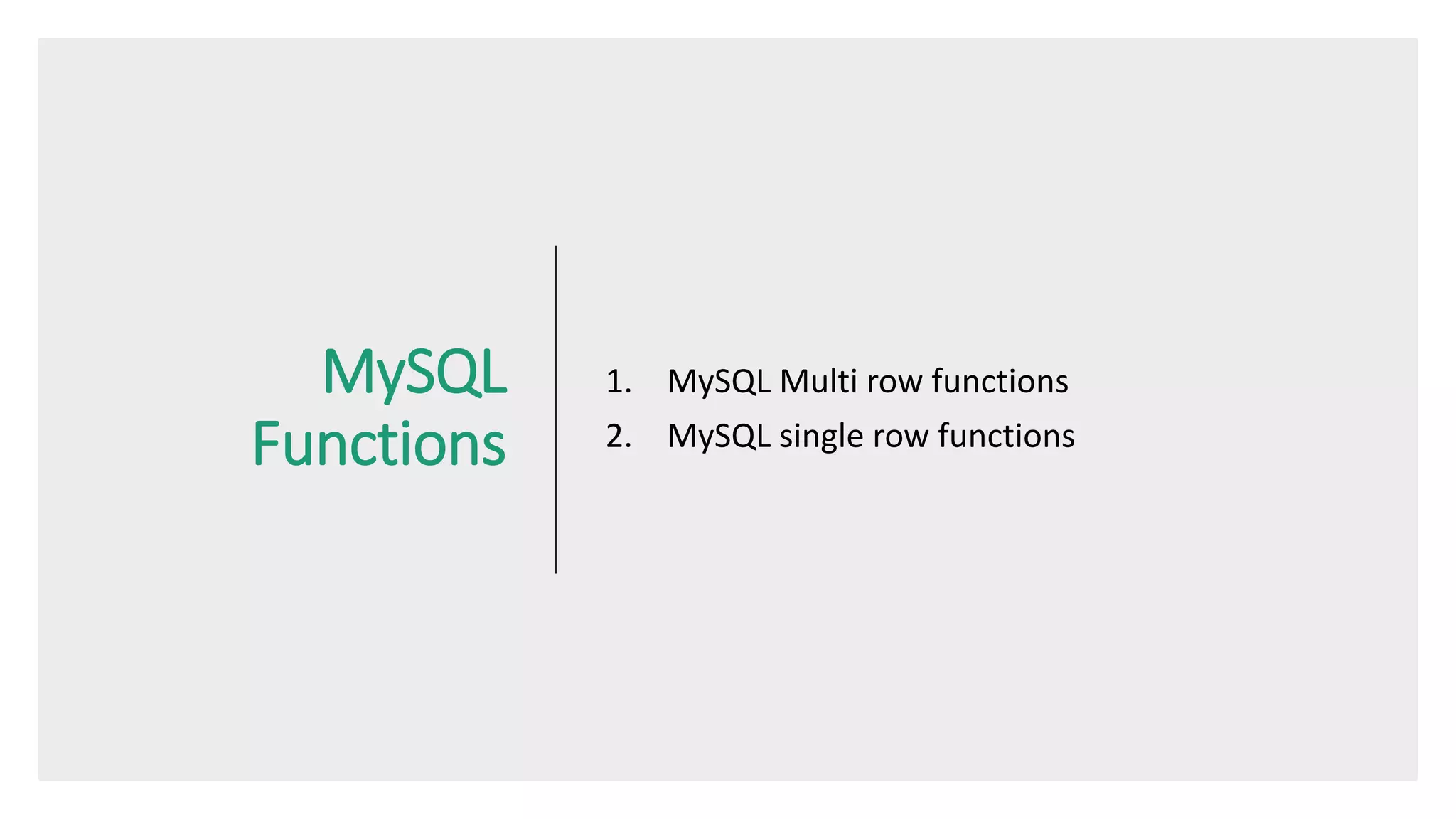 MySQL Functions

1. MySQL Multi row functions
2. MySQL single row functions